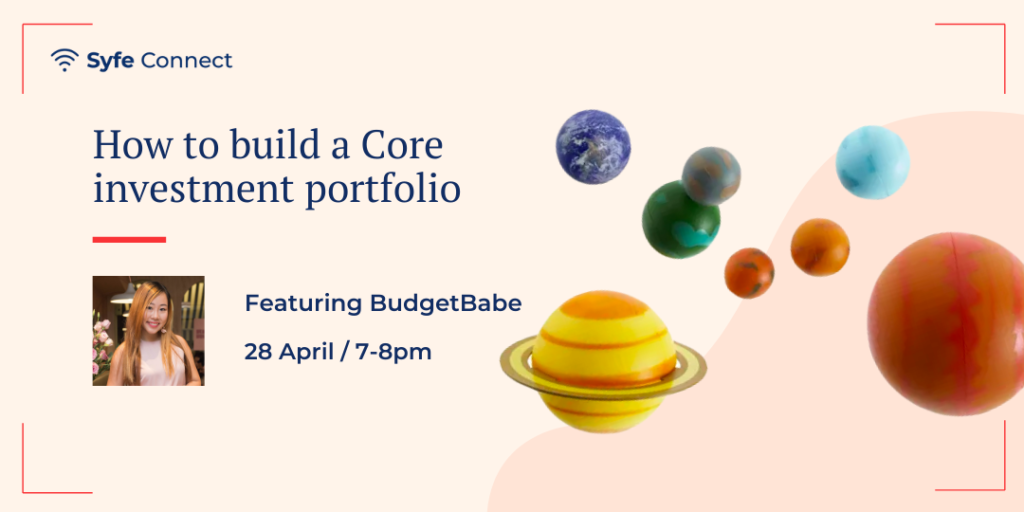 Syfe Connect

How to build a Core investment portfolio

Featuring BudgetBabe

28 April / 7-8pm